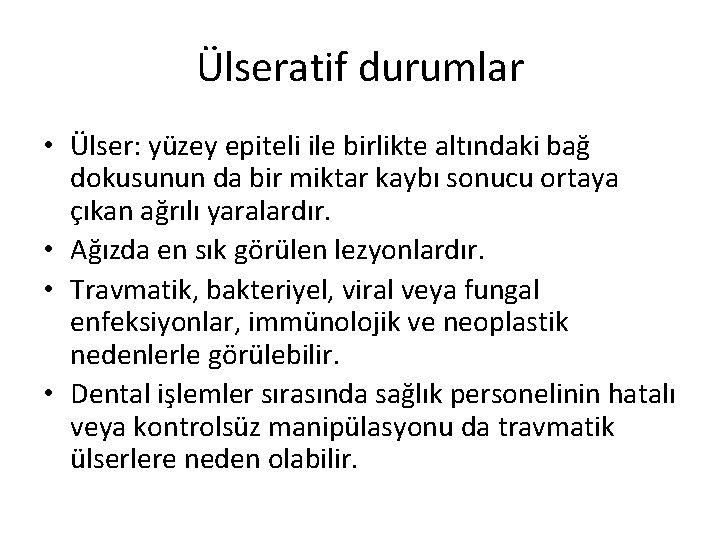 Ülseratif durumlar

• Ülser: yüzey epiteli ile birlikte altındaki bağ dokusunun da bir miktar kaybı sonucu ortaya çıkan ağrılı yaralardır.
• Ağızda en sık görülen lezyonlardır.
• Travmatik, bakteriyel, viral veya fungal enfeksiyonlar, immünolojik ve neoplastik nedenlerle görülebilir.
• Dental işlemler sırasında sağlık personelinin hatalı veya kontrolsüz manipülasyonu da travmatik ülserlere neden olabilir.